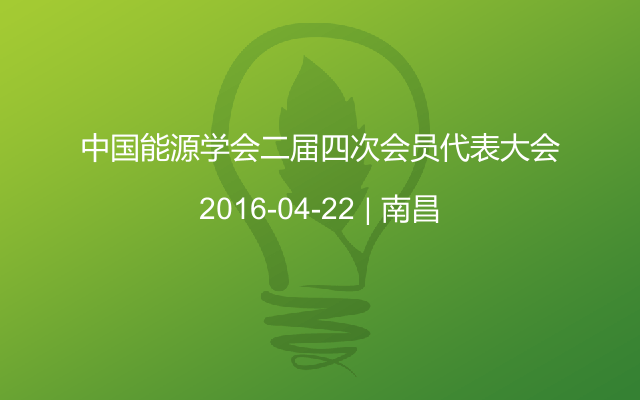 中国能源学会二届四次会员代表大会

2016-04-22 | 南昌